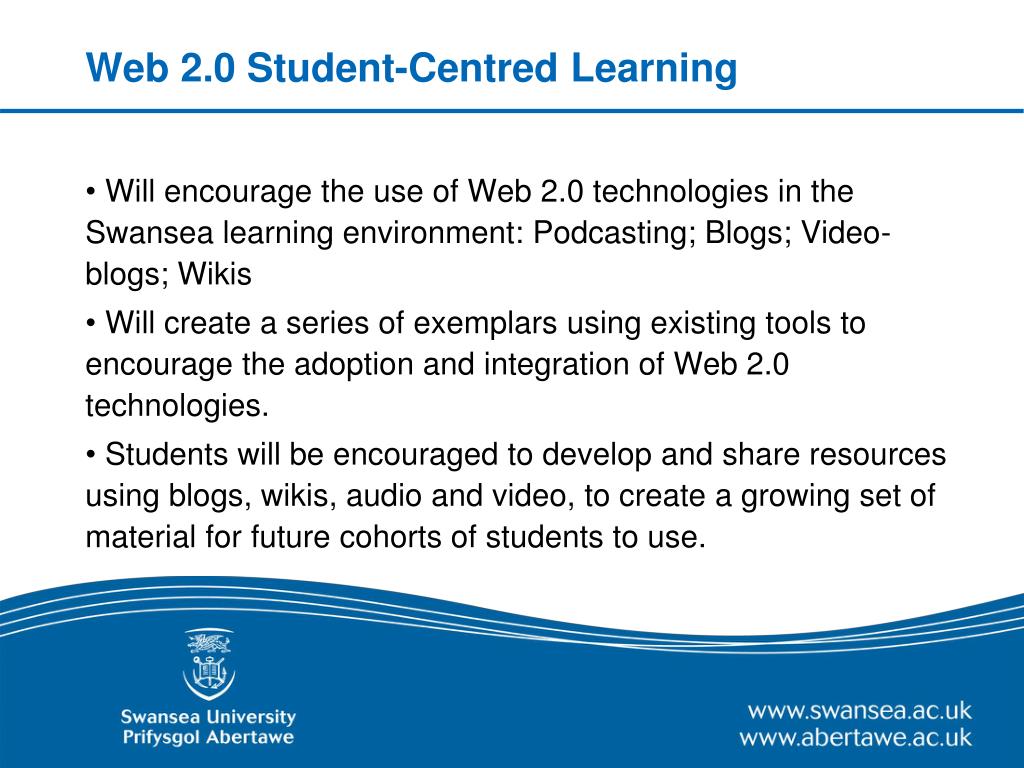 Web 2.0 Student-Centred Learning

• Will encourage the use of Web 2.0 technologies in the Swansea learning environment: Podcasting; Blogs; Video-blogs; Wikis

• Will create a series of exemplars using existing tools to encourage the adoption and integration of Web 2.0 technologies.

• Students will be encouraged to develop and share resources using blogs, wikis, audio and video, to create a growing set of material for future cohorts of students to use.

Swansea University
Prifysgol Abertawe

www.swansea.ac.uk
www.abertawe.ac.uk